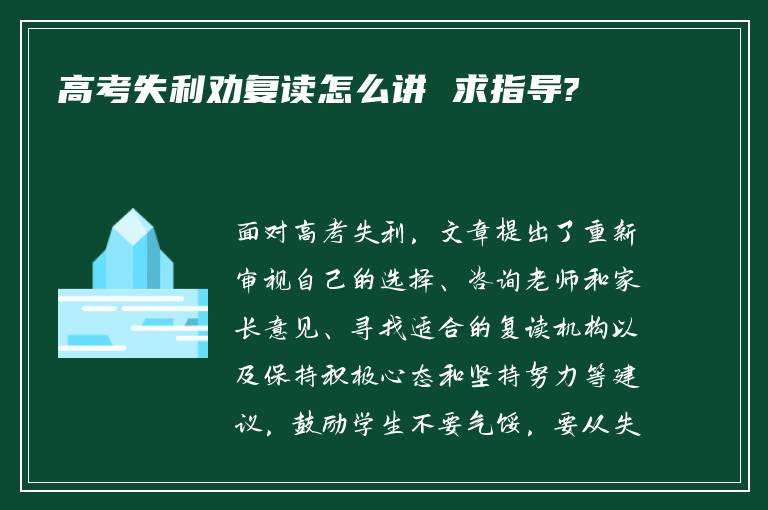 高考失利劝复读怎么讲 求指导?

面对高考失利，文章提出了重新审视自己的选择、咨询老师和家长意见、寻找适合的复读机构以及保持积极心态和坚持努力等建议，鼓励学生不要气馁，要从失